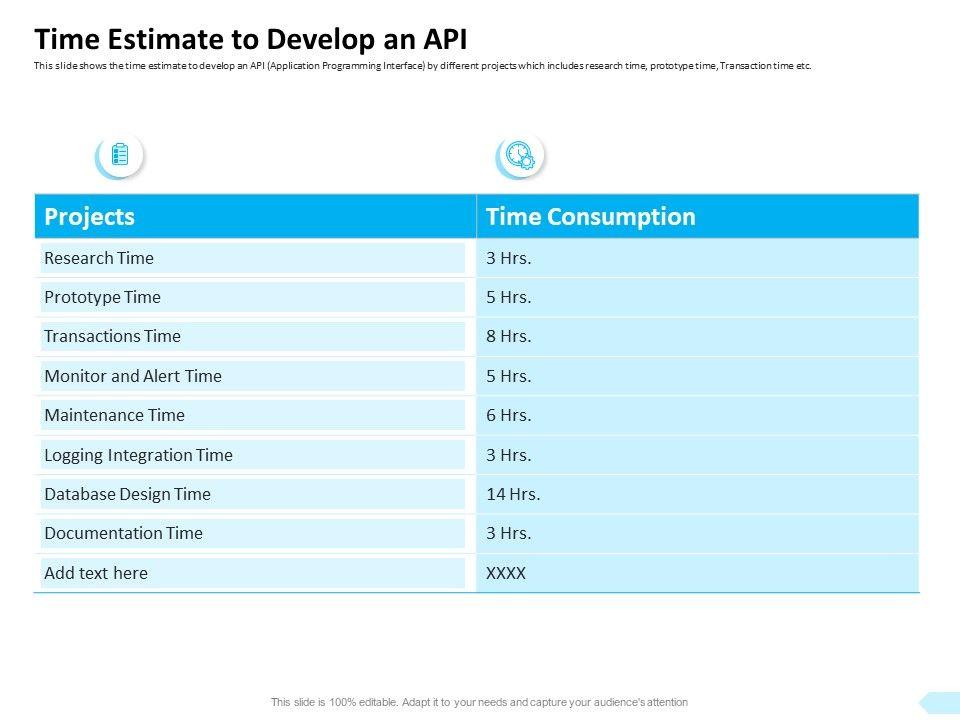 Time Estimate to Develop an API

This slide shows the time estimate to develop an API (Application Programming Interface) by different projects which includes research time, prototype time, Transaction time etc.

| Projects | Time Consumption |
|---|---|
| Research Time | 3 Hrs. |
| Prototype Time | 5 Hrs. |
| Transactions Time | 8 Hrs. |
| Monitor and Alert Time | 5 Hrs. |
| Maintenance Time | 6 Hrs. |
| Logging Integration Time | 3 Hrs. |
| Database Design Time | 14 Hrs. |
| Documentation Time | 3 Hrs. |
| Add text here | XXXX |

This slide is 100% editable. Adapt it to your needs and capture your audience's attention